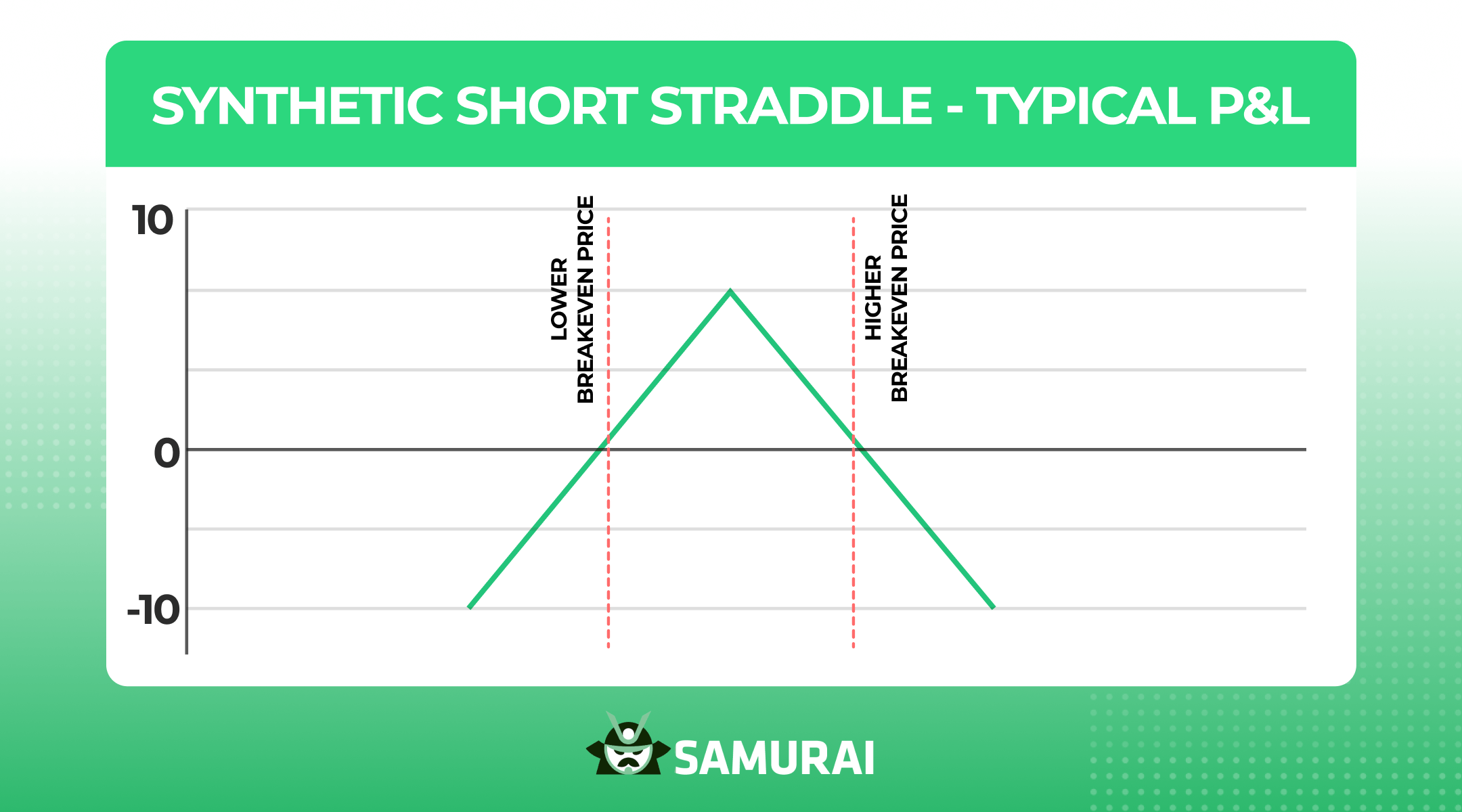 SYNTHETIC SHORT STRADDLE - TYPICAL P&L

10

0

-10

LOWER BREAKEVEN PRICE

HIGHER BREAKEVEN PRICE

SAMURAI